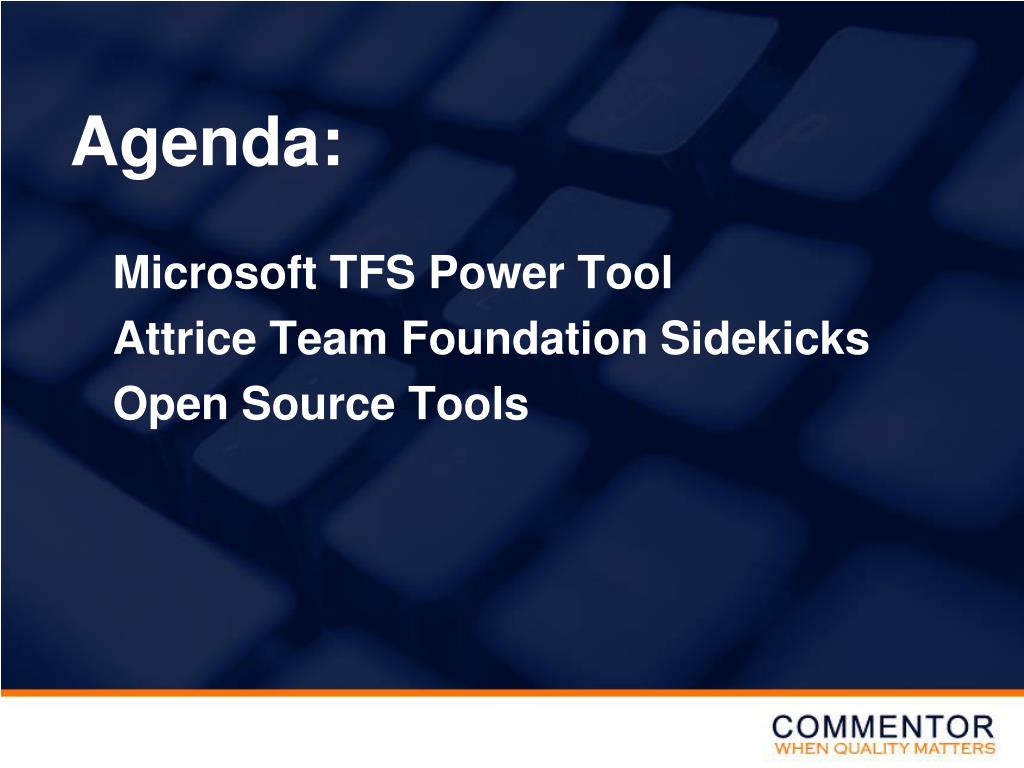 Agenda:

Microsoft TFS Power Tool
Attrice Team Foundation Sidekicks
Open Source Tools

COMMENTOR
WHEN QUALITY MATTERS